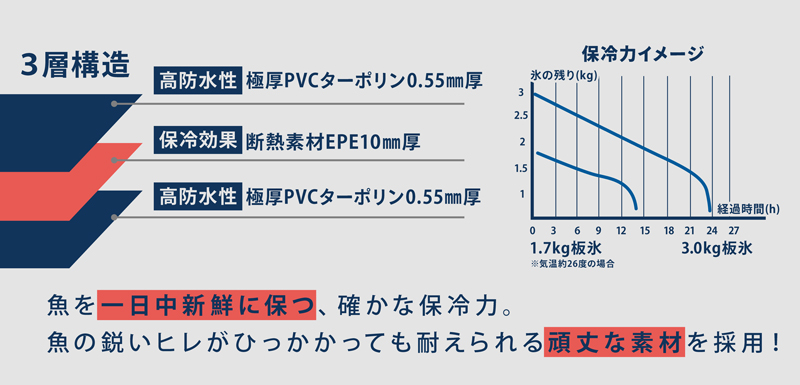 3層構造

高防水性 極厚PVCターポリン0.55㎜厚

保冷効果 断熱素材EPE10㎜厚

高防水性 極厚PVCターポリン0.55㎜厚

保冷力イメージ

氷の残り(kg)

3
2.5
2
1.5
1

経過時間(h)

0 3 6 9 12 15 18 21 24 27

1.7kg板氷 3.0kg板氷

※気温約26度の場合

魚を一日中新鮮に保つ、確かな保冷力。
魚の鋭いヒレがひっかかっても耐えられる頑丈な素材を採用!